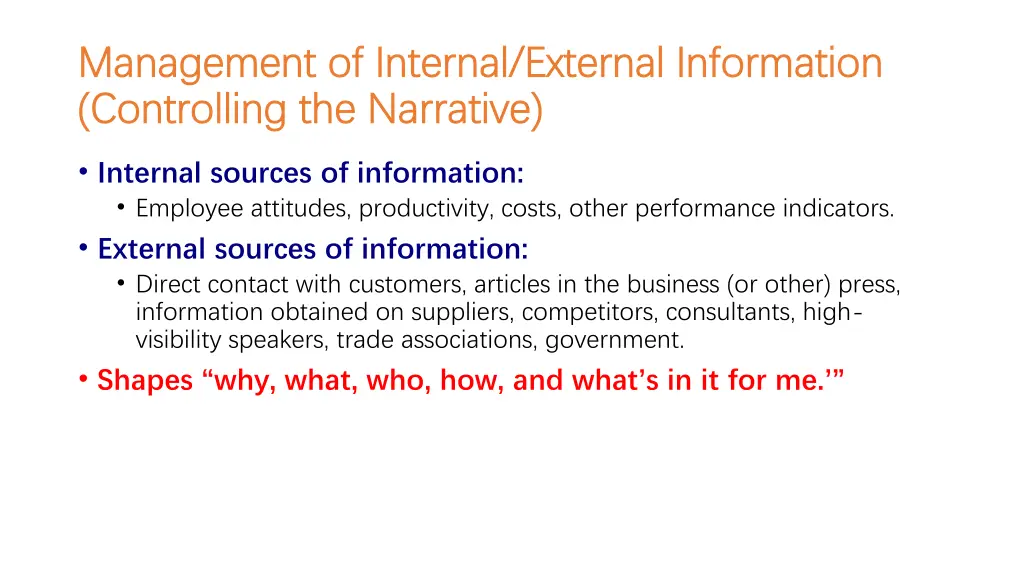 Management of Internal/External Information (Controlling the Narrative)

• Internal sources of information:
  • Employee attitudes, productivity, costs, other performance indicators.
• External sources of information:
  • Direct contact with customers, articles in the business (or other) press, information obtained on suppliers, competitors, consultants, high-visibility speakers, trade associations, government.
• Shapes “why, what, who, how, and what’s in it for me.’”